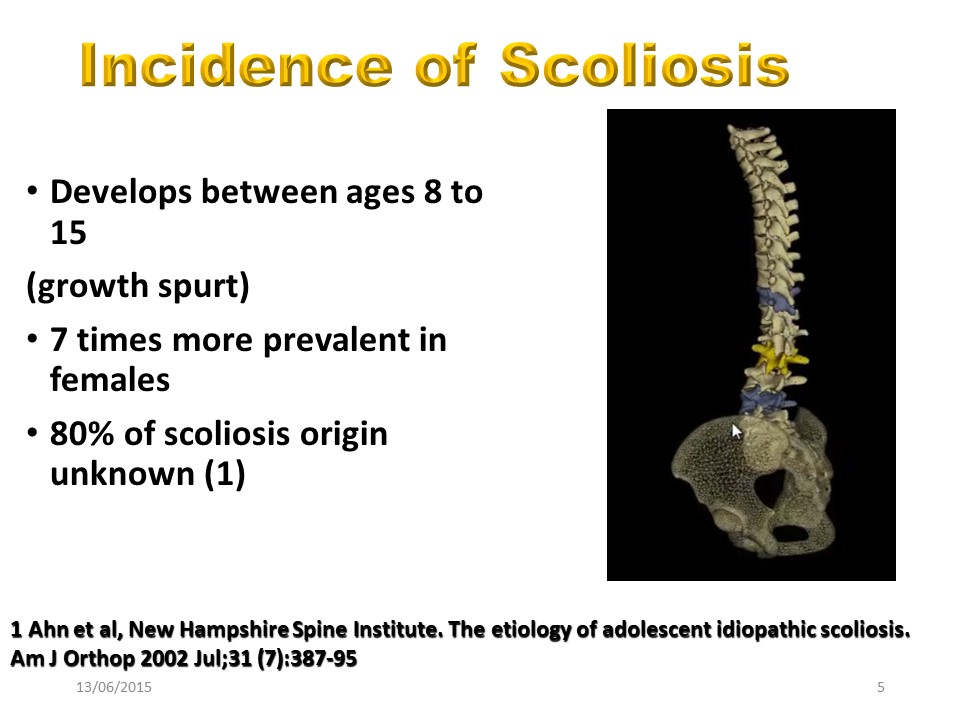 Incidence of Scoliosis

• Develops between ages 8 to 15

(growth spurt)

• 7 times more prevalent in females

• 80% of scoliosis origin unknown (1)

1 Ahn et al, New Hampshire Spine Institute. The etiology of adolescent idiopathic scoliosis. Am J Orthop 2002 Jul;31 (7):387-95

13/06/2015

5